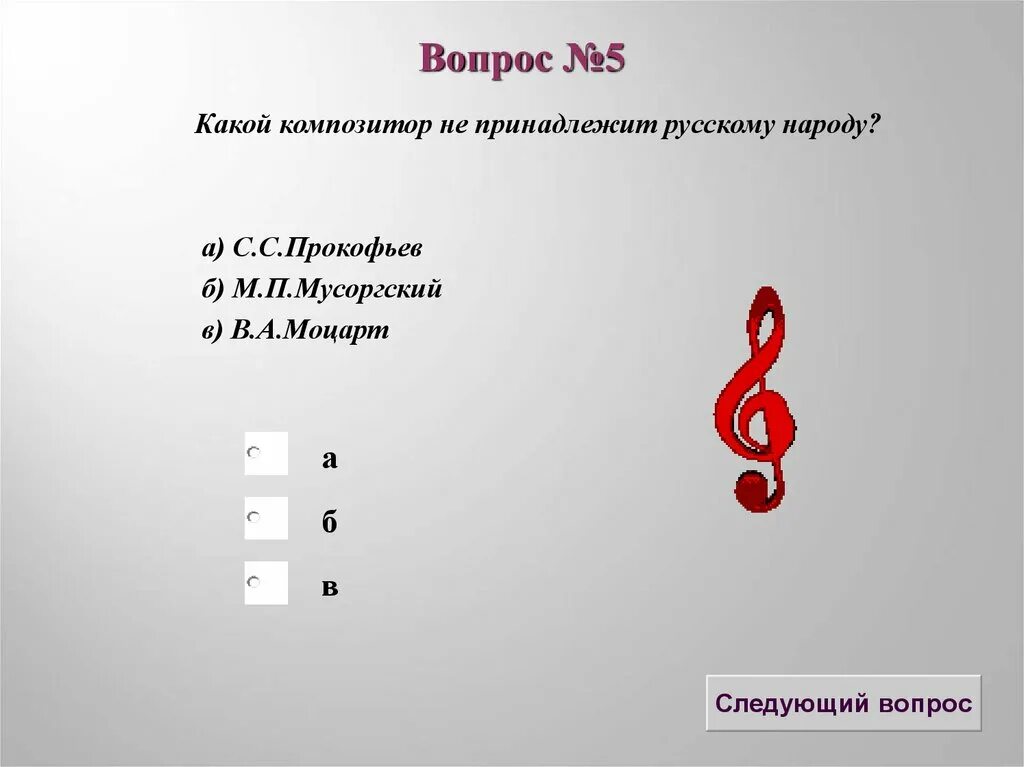 Вопрос №5

Какой композитор не принадлежит русскому народу?

а) С.С.Прокофьев
б) М.П.Мусоргский
в) В.А.Моцарт

а

б

в

Следующий вопрос